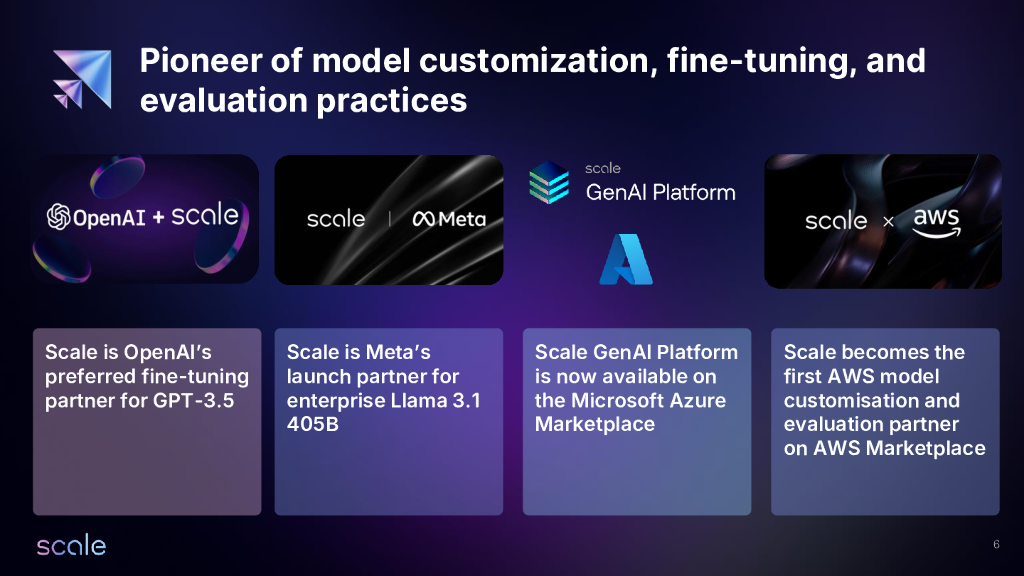 Pioneer of model customization, fine-tuning, and evaluation practices

OpenAI + scale

scale | Meta

scale
GenAI Platform

scale × aws

Scale is OpenAI's preferred fine-tuning partner for GPT-3.5

Scale is Meta's launch partner for enterprise Llama 3.1 405B

Scale GenAI Platform is now available on the Microsoft Azure Marketplace

Scale becomes the first AWS model customisation and evaluation partner on AWS Marketplace

scale

6